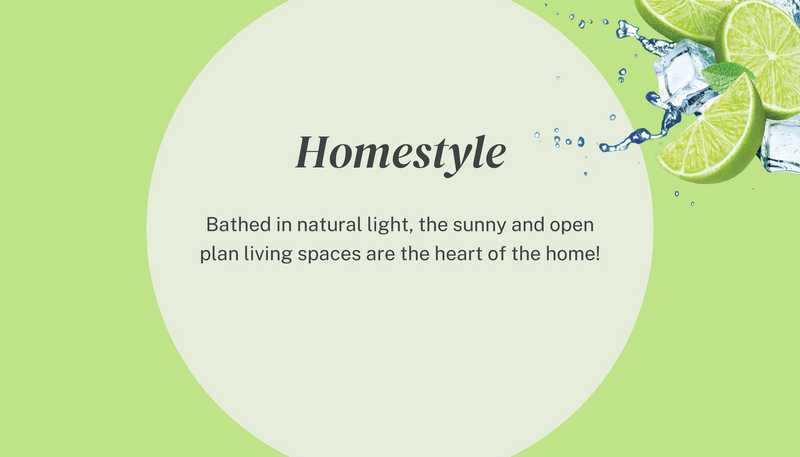 Homestyle

Bathed in natural light, the sunny and open plan living spaces are the heart of the home!